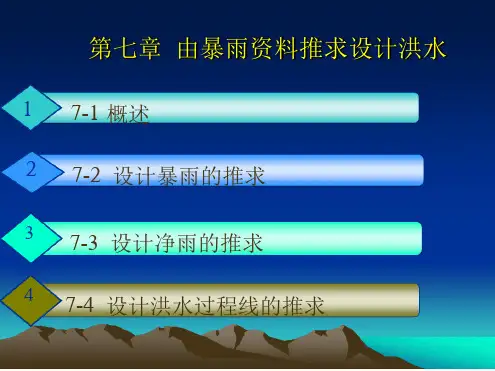 第七章 由暴雨资料推求设计洪水

1 7-1 概述

2 7-2 设计暴雨的推求

3 7-3 设计净雨的推求

4 7-4 设计洪水过程线的推求